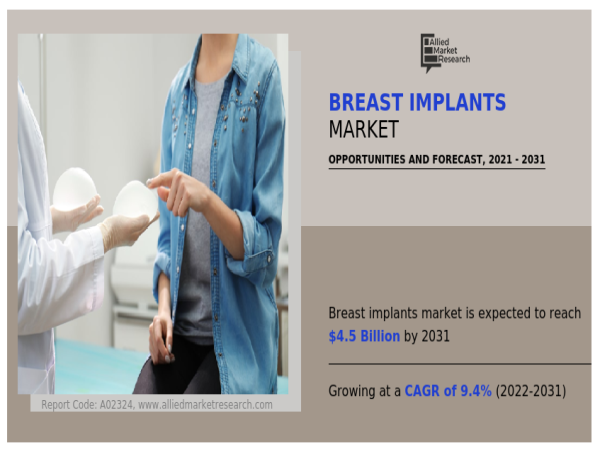 Allied Market Research

BREAST IMPLANTS
MARKET

OPPORTUNITIES AND FORECAST, 2021 - 2031

Breast implants market is expected to reach $4.5 Billion by 2031

Growing at a CAGR of 9.4% (2022-2031)

Report Code: A02324, www.alliedmarketresearch.com